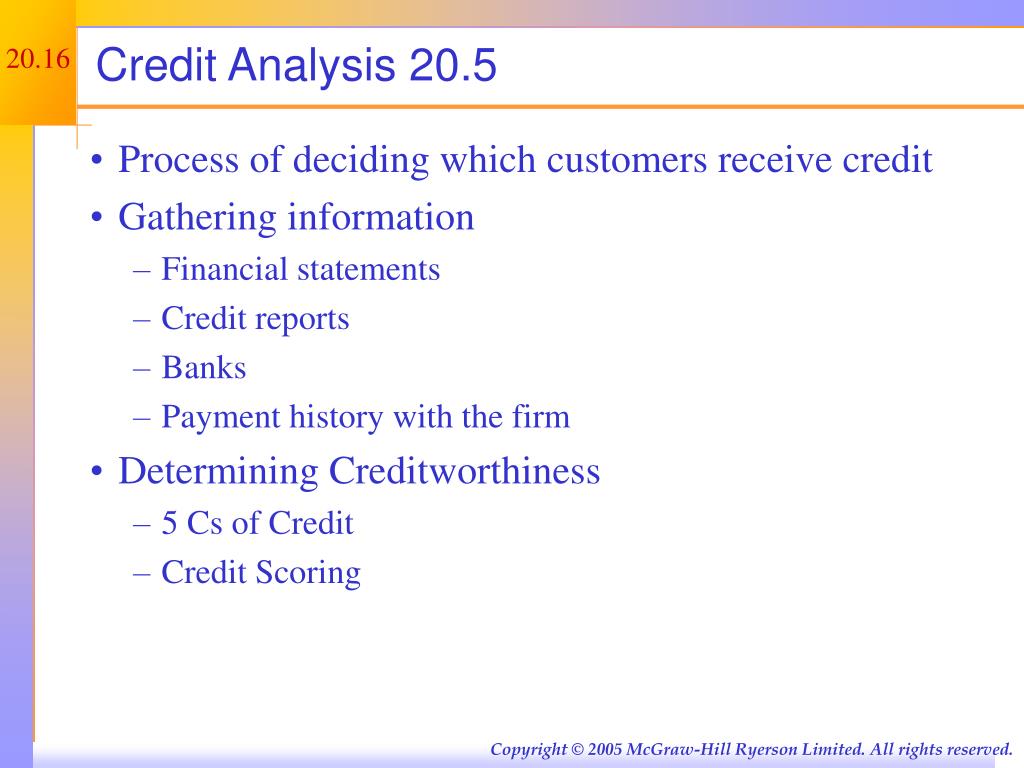 20.16

Credit Analysis 20.5

• Process of deciding which customers receive credit
• Gathering information
– Financial statements
– Credit reports
– Banks
– Payment history with the firm
• Determining Creditworthiness
– 5 Cs of Credit
– Credit Scoring

Copyright © 2005 McGraw-Hill Ryerson Limited. All rights reserved.